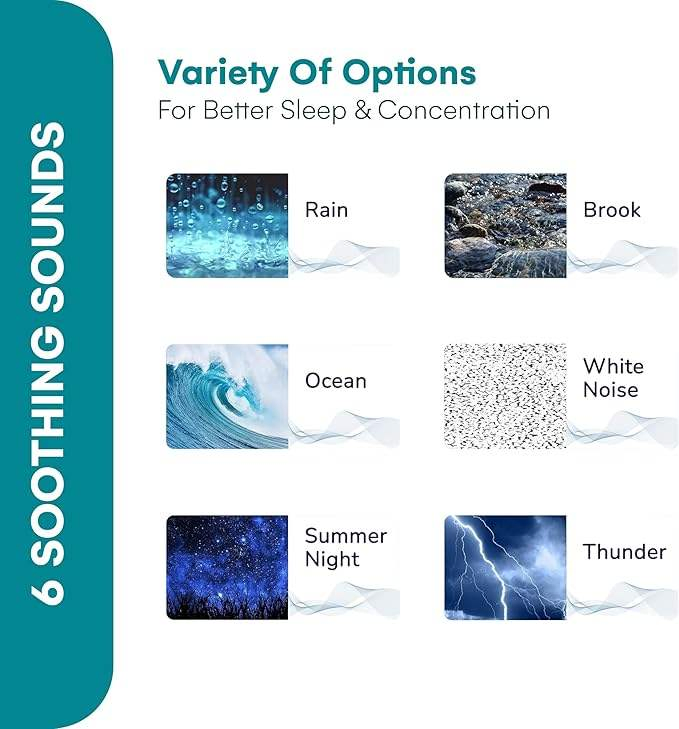 6 SOOTHING SOUNDS

Variety Of Options
For Better Sleep & Concentration

Rain

Brook

Ocean

White Noise

Summer Night

Thunder